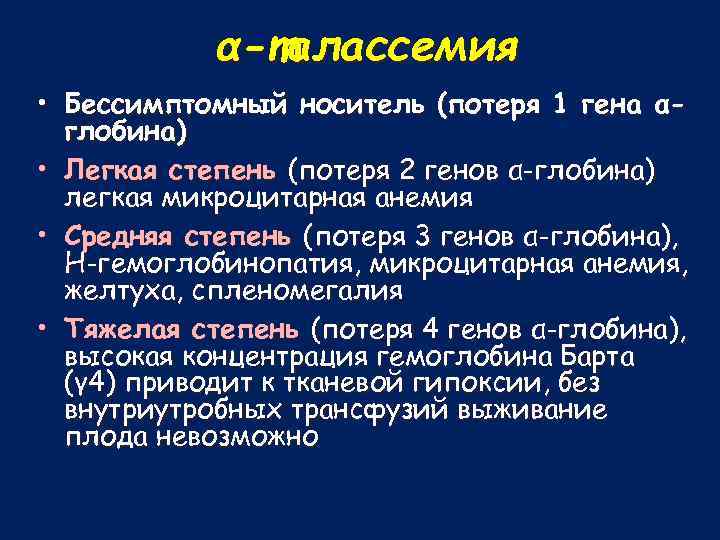 α-талассемия

• Бессимптомный носитель (потеря 1 гена α-глобина)

• Легкая степень (потеря 2 генов α-глобина) легкая микроцитарная анемия

• Средняя степень (потеря 3 генов α-глобина), Н-гемоглобинопатия, микроцитарная анемия, желтуха, спленомегалия

• Тяжелая степень (потеря 4 генов α-глобина), высокая концентрация гемоглобина Барта (γ4) приводит к тканевой гипоксии, без внутриутробных трансфузий выживание плода невозможно